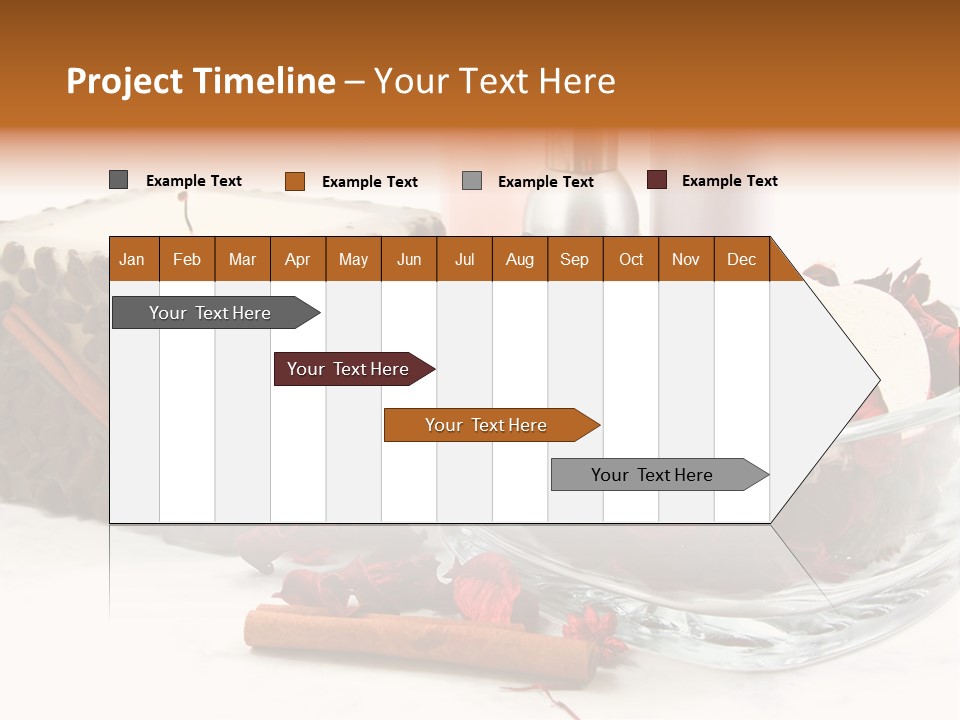 Project Timeline – Your Text Here

Example Text Example Text Example Text Example Text

| Jan | Feb | Mar | Apr | May | Jun | Jul | Aug | Sep | Oct | Nov | Dec |
|---|---|---|---|---|---|---|---|---|---|---|---|

Your Text Here

Your Text Here

Your Text Here

Your Text Here